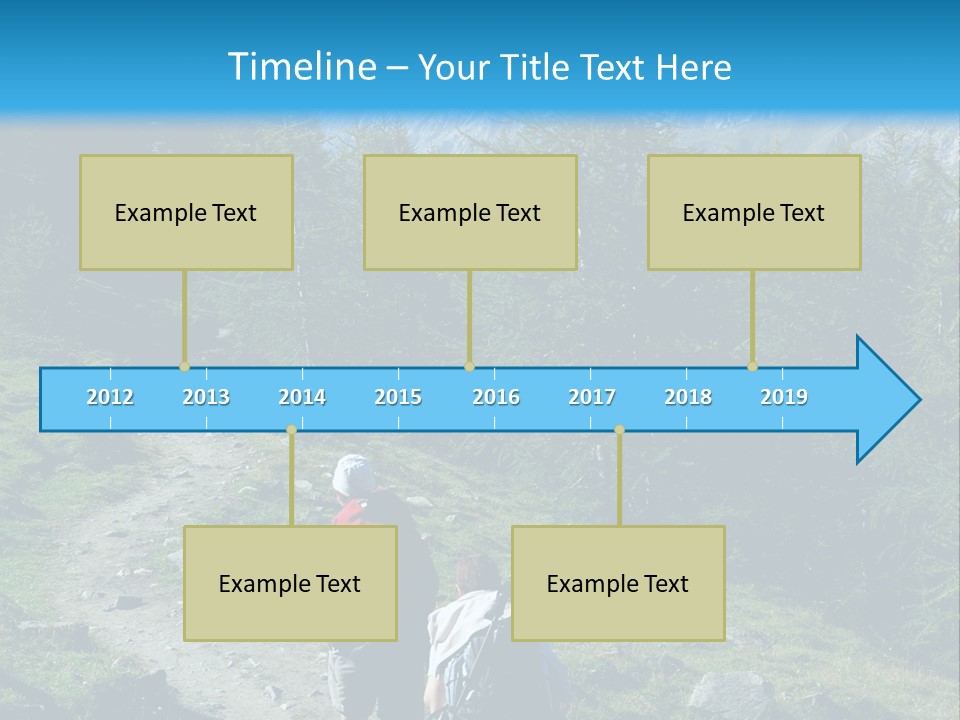 Timeline – Your Title Text Here

Example Text

Example Text

Example Text

2012 2013 2014 2015 2016 2017 2018 2019

Example Text

Example Text